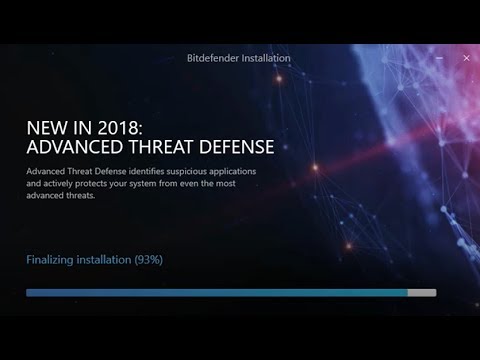 Bitdefender Installation

NEW IN 2018:
ADVANCED THREAT DEFENSE

Advanced Threat Defense identifies suspicious applications and actively protects your system from even the most advanced threats.

Finalizing installation (93%)